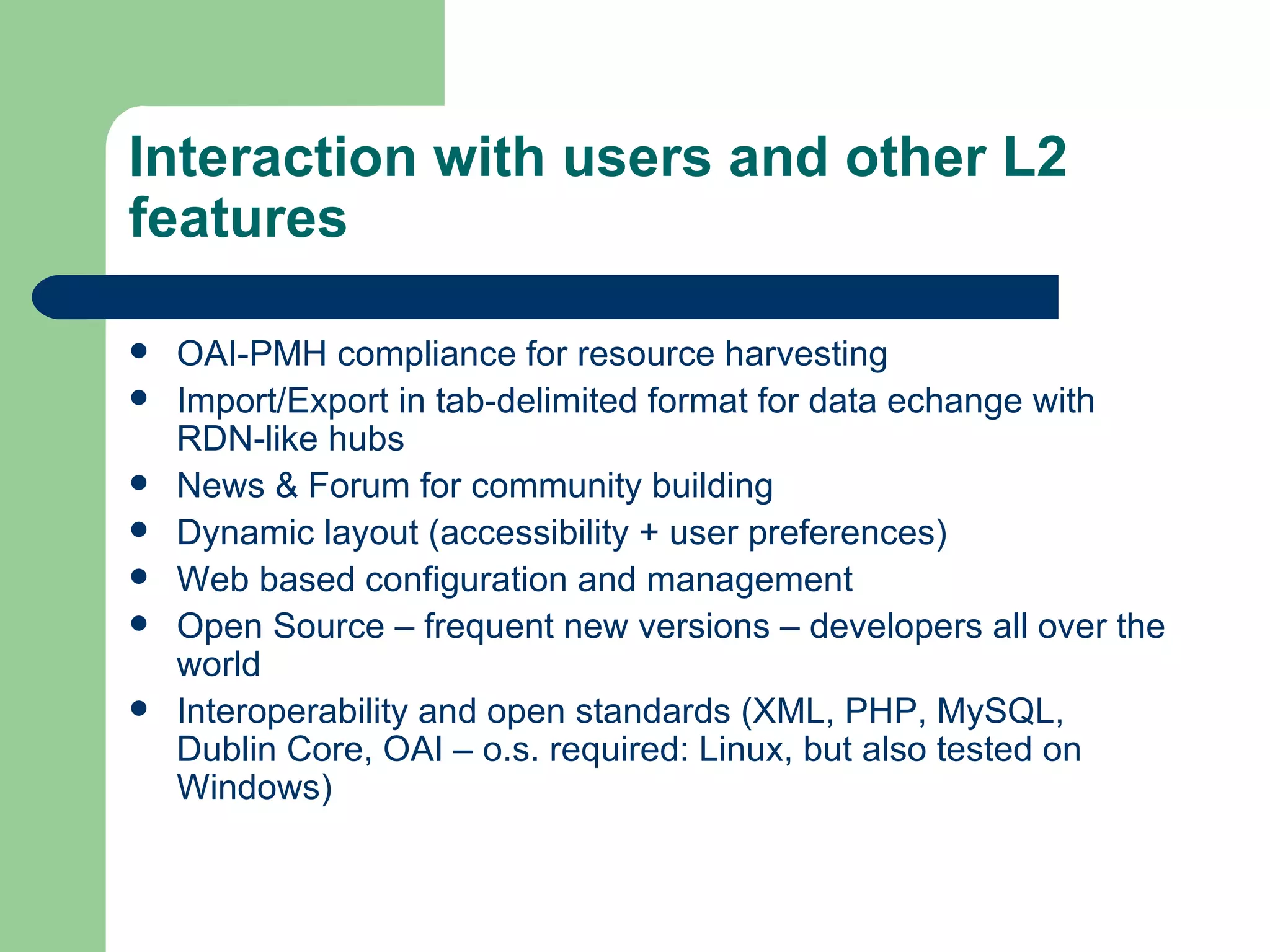 Interaction with users and other L2 features

- OAI-PMH compliance for resource harvesting
- Import/Export in tab-delimited format for data echange with RDN-like hubs
- News & Forum for community building
- Dynamic layout (accessibility + user preferences)
- Web based configuration and management
- Open Source – frequent new versions – developers all over the world
- Interoperability and open standards (XML, PHP, MySQL, Dublin Core, OAI – o.s. required: Linux, but also tested on Windows)